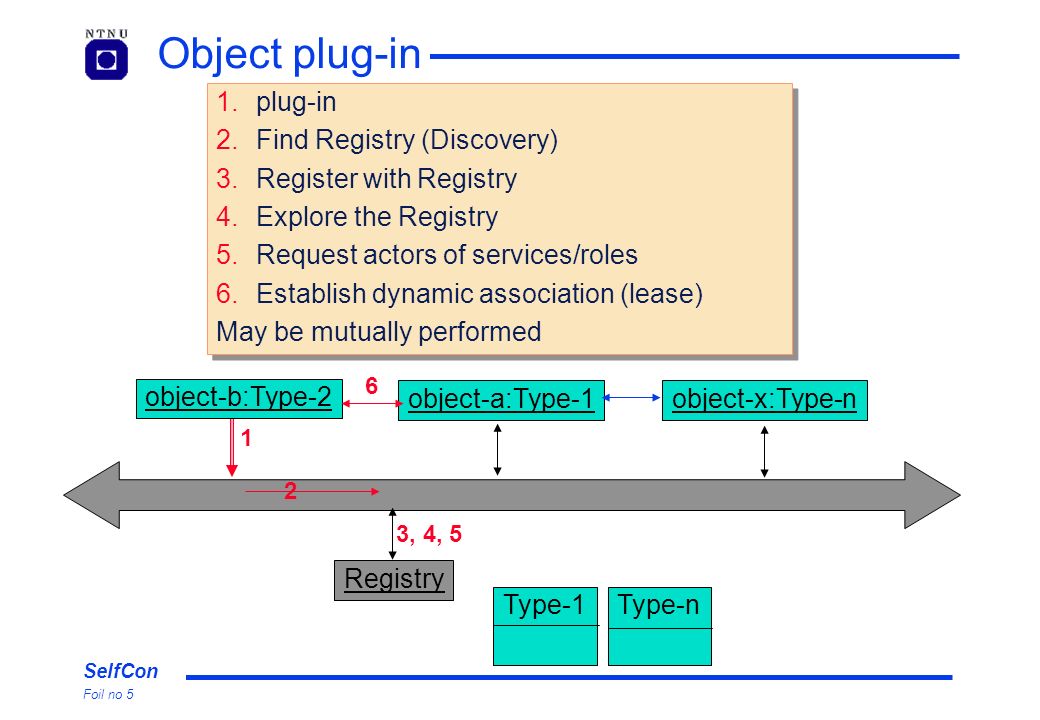 NTNU

Object plug-in

1. plug-in
2. Find Registry (Discovery)
3. Register with Registry
4. Explore the Registry
5. Request actors of services/roles
6. Establish dynamic association (lease)
May be mutually performed

object-b:Type-2

6

object-a:Type-1

object-x:Type-n

1

2

3, 4, 5

Registry

Type-1

Type-n

SelfCon
Foil no 5